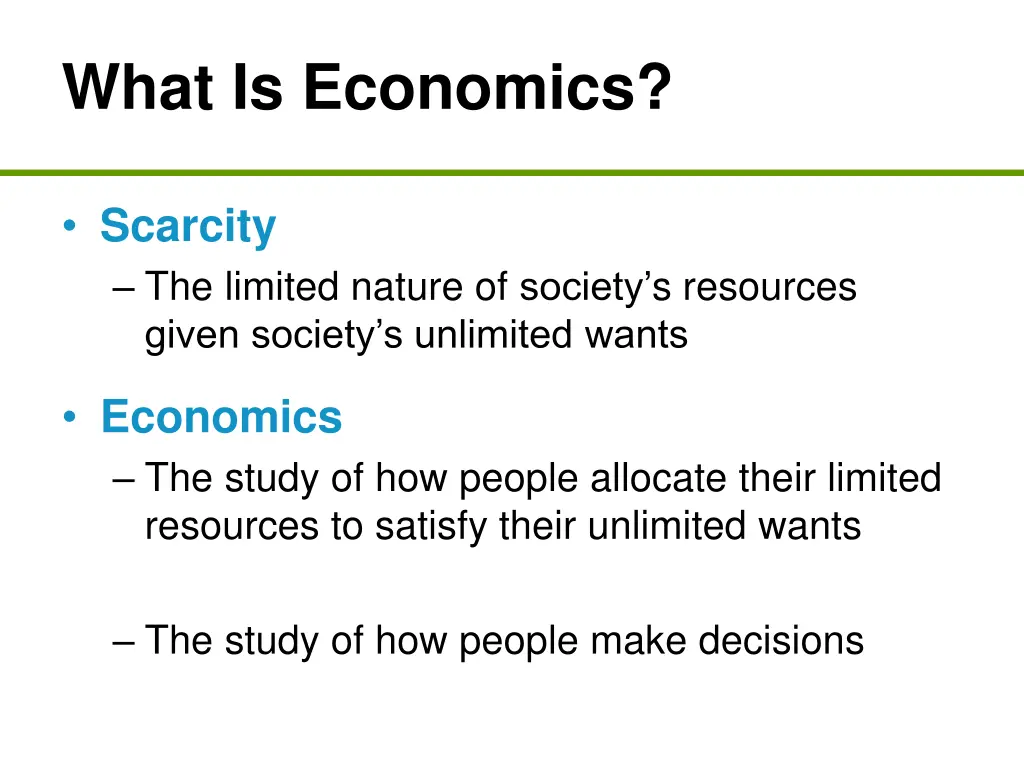 What Is Economics?

• Scarcity
– The limited nature of society’s resources given society’s unlimited wants

• Economics
– The study of how people allocate their limited resources to satisfy their unlimited wants

– The study of how people make decisions